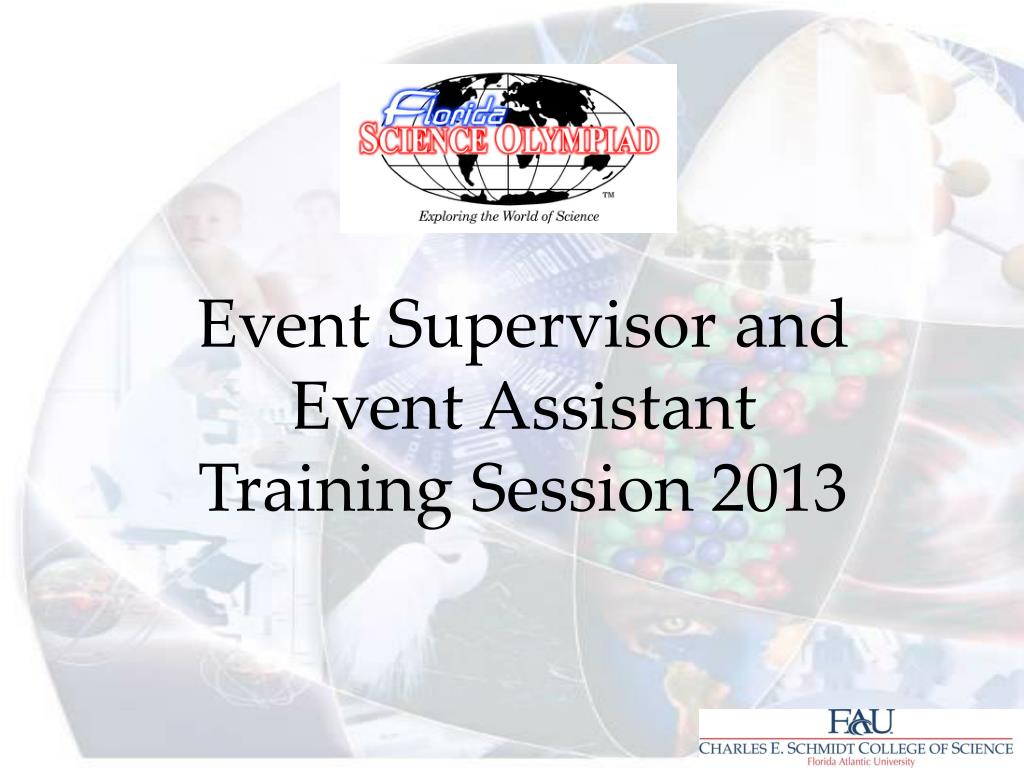 Florida
SCIENCE OLYMPIAD
TM
Exploring the World of Science

Event Supervisor and Event Assistant Training Session 2013

FAU
CHARLES E. SCHMIDT COLLEGE OF SCIENCE
Florida Atlantic University